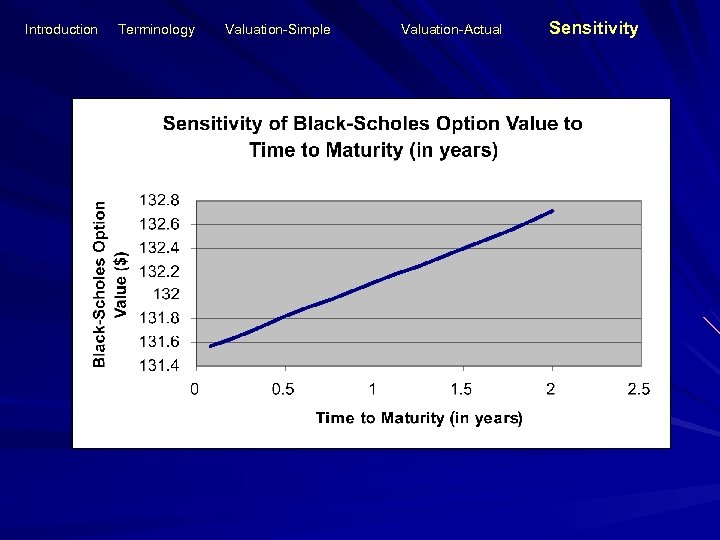 Introduction Terminology Valuation-Simple Valuation-Actual Sensitivity

Sensitivity of Black-Scholes Option Value to Time to Maturity (in years)

Black-Scholes Option Value ($)

132.8
132.6
132.4
132.2
132
131.8
131.6
131.4

0 0.5 1 1.5 2 2.5

Time to Maturity (in years)